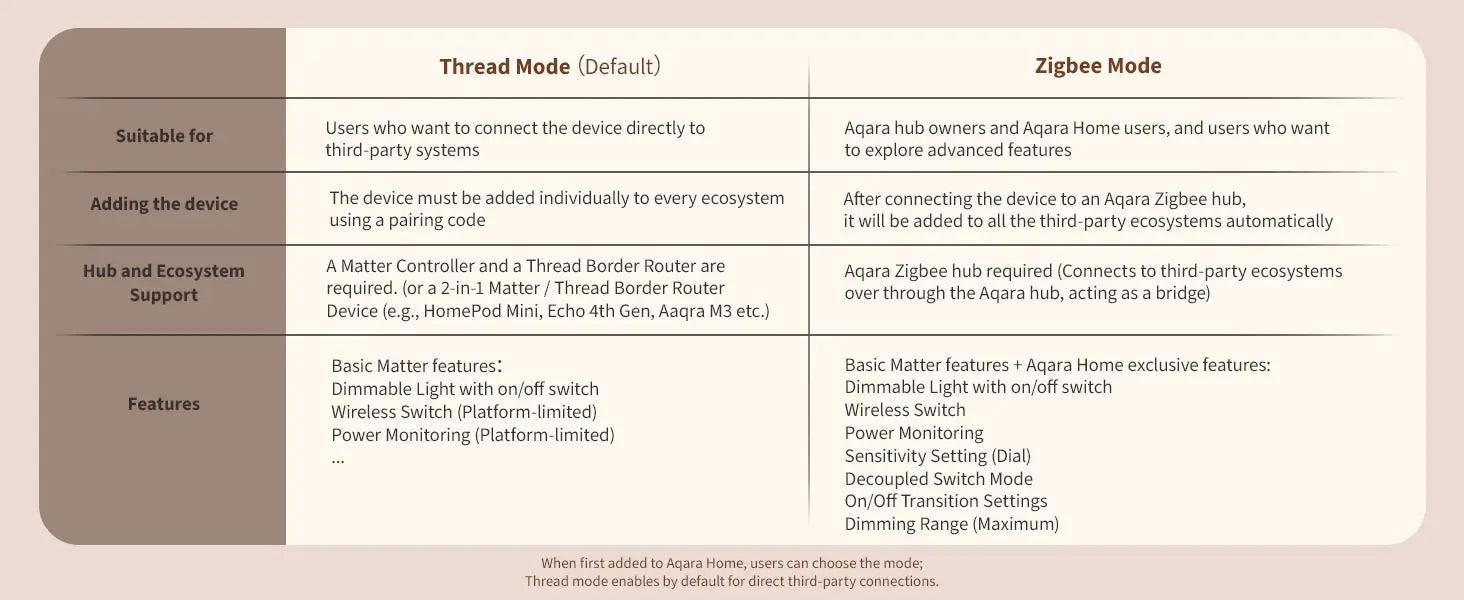 | | Thread Mode (Default) | Zigbee Mode |
|---|---|---|
| Suitable for | Users who want to connect the device directly to third-party systems | Aqara hub owners and Aqara Home users, and users who want to explore advanced features |
| Adding the device | The device must be added individually to every ecosystem using a pairing code | After connecting the device to an Aqara Zigbee hub, it will be added to all the third-party ecosystems automatically |
| Hub and Ecosystem Support | A Matter Controller and a Thread Border Router are required. (or a 2-in-1 Matter / Thread Border Router Device (e.g., HomePod Mini, Echo 4th Gen, Aaqra M3 etc.) | Aqara Zigbee hub required (Connects to third-party ecosystems over through the Aqara hub, acting as a bridge) |
| Features | Basic Matter features: Dimmable Light with on/off switch Wireless Switch (Platform-limited) Power Monitoring (Platform-limited) ... | Basic Matter features + Aqara Home exclusive features: Dimmable Light with on/off switch Wireless Switch Power Monitoring Sensitivity Setting (Dial) Decoupled Switch Mode On/Off Transition Settings Dimming Range (Maximum) |

When first added to Aqara Home, users can choose the mode;
Thread mode enables by default for direct third-party connections.